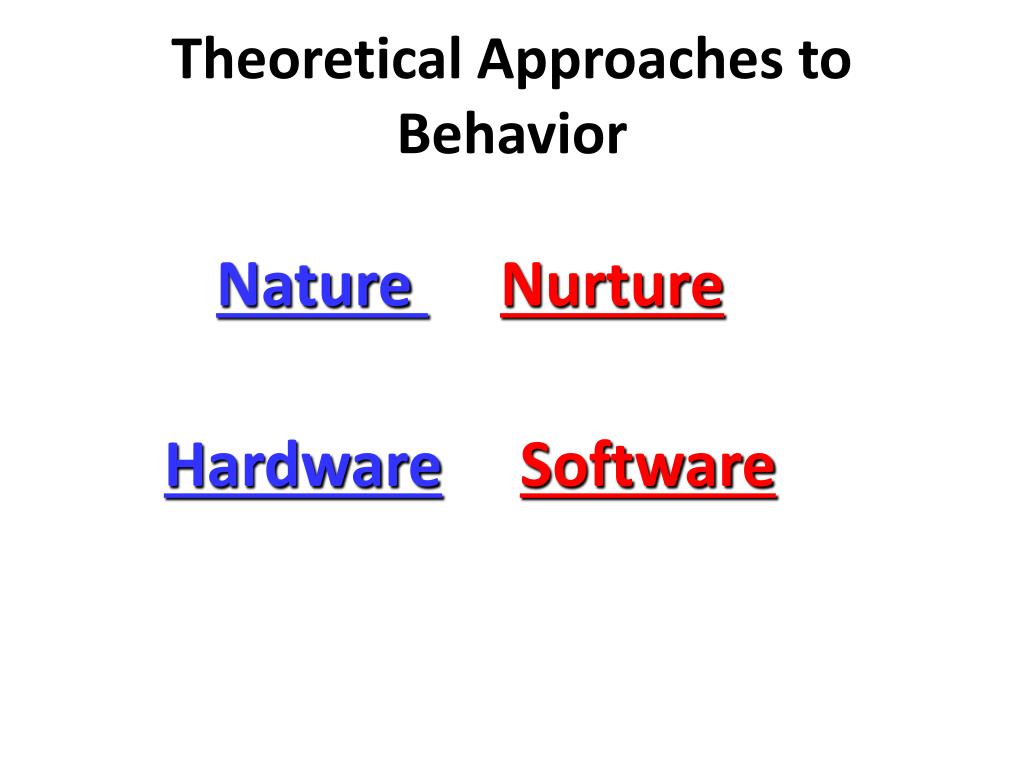 Theoretical Approaches to Behavior

Nature Nurture

Hardware Software